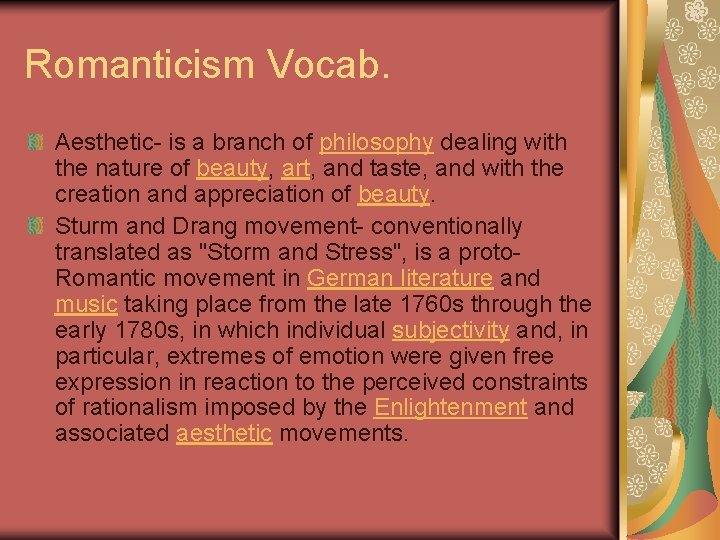 Romanticism Vocab.

Aesthetic- is a branch of philosophy dealing with the nature of beauty, art, and taste, and with the creation and appreciation of beauty.

Sturm and Drang movement- conventionally translated as "Storm and Stress", is a proto-Romantic movement in German literature and music taking place from the late 1760s through the early 1780s, in which individual subjectivity and, in particular, extremes of emotion were given free expression in reaction to the perceived constraints of rationalism imposed by the Enlightenment and associated aesthetic movements.